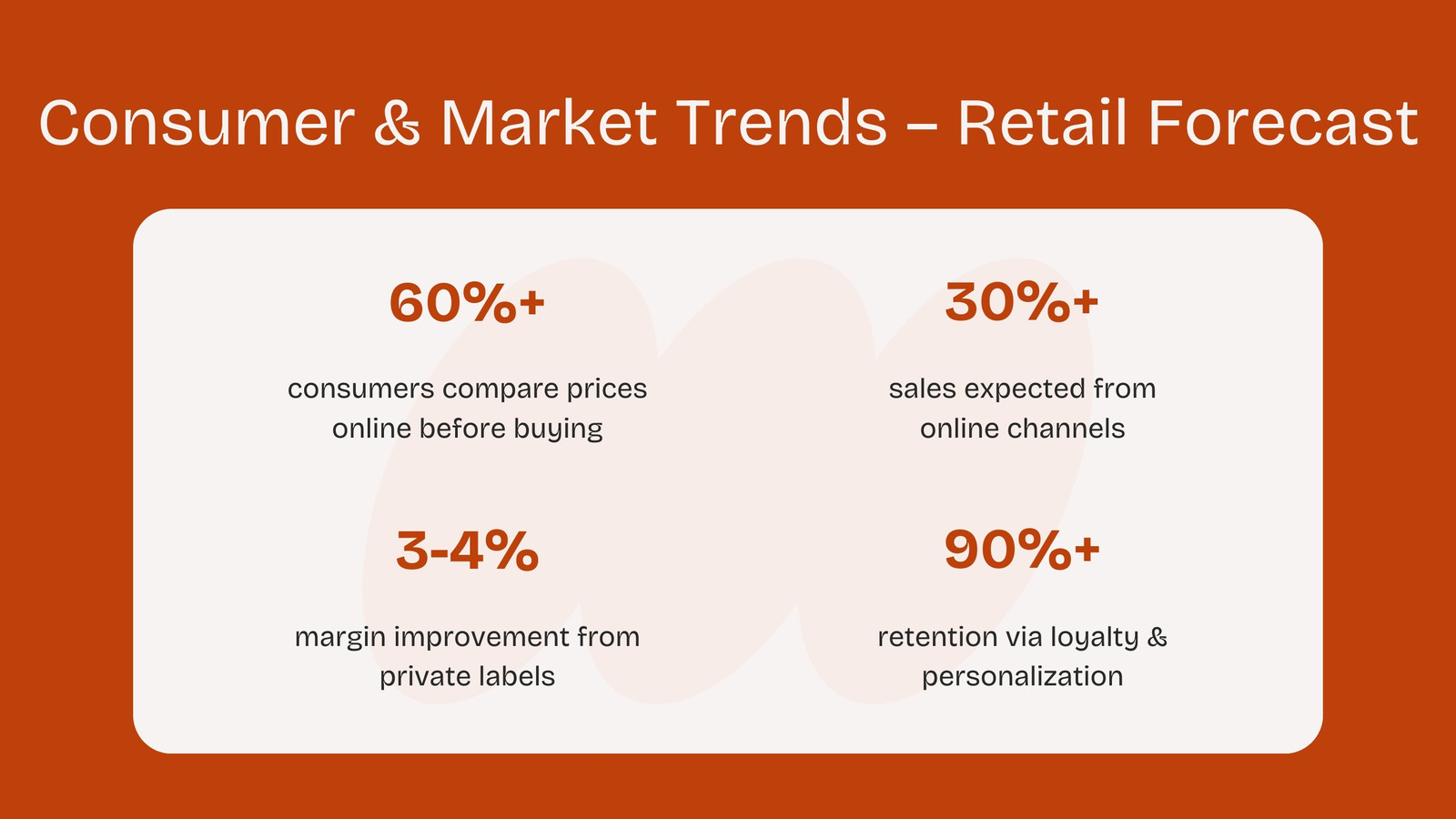 Consumer & Market Trends – Retail Forecast

60%+

consumers compare prices online before buying

30%+

sales expected from online channels

3-4%

margin improvement from private labels

90%+

retention via loyalty & personalization